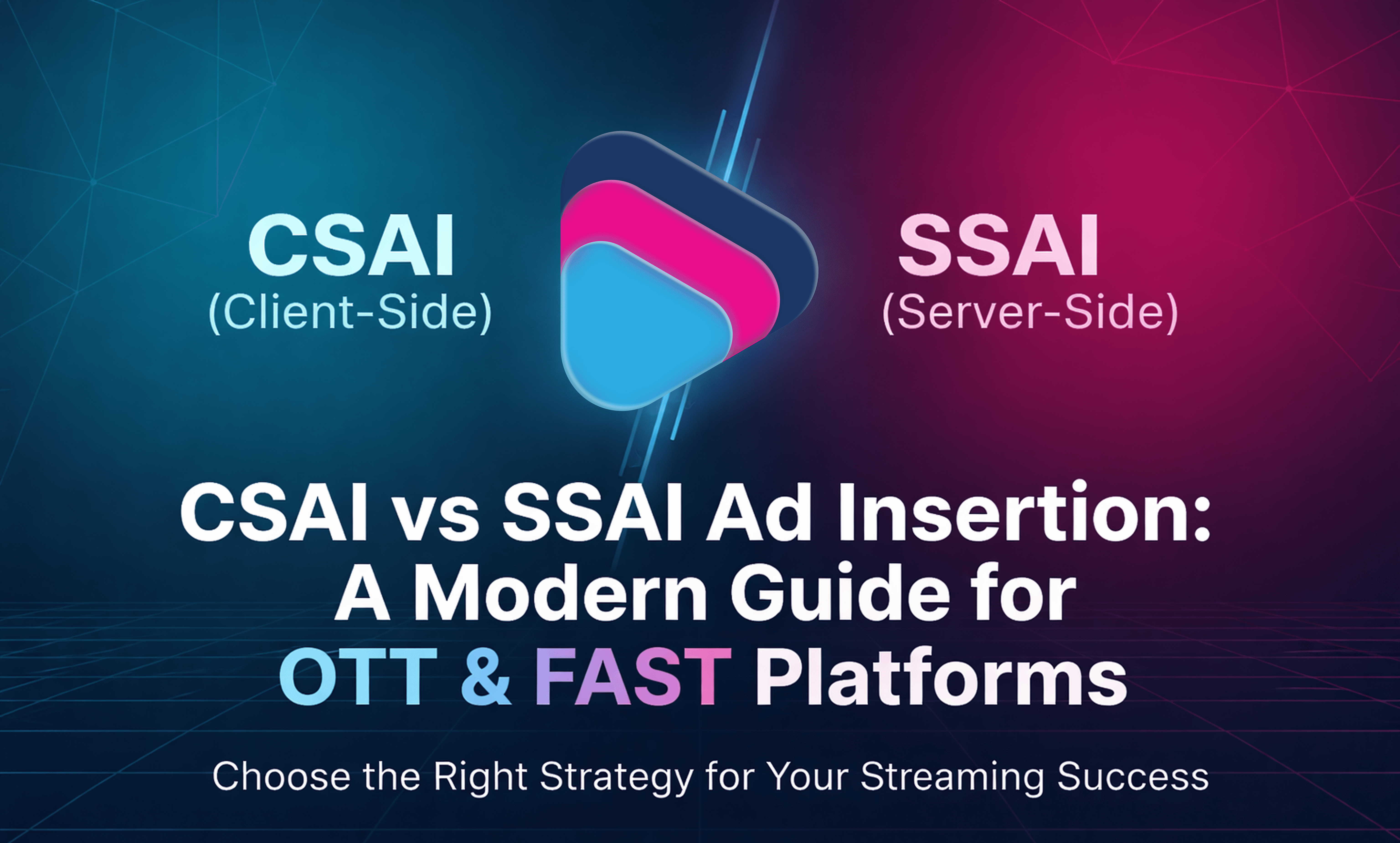 CSAI
(Client-Side)

SSAI
(Server-Side)

CSAI vs SSAI Ad Insertion:
A Modern Guide for
OTT & FAST Platforms

Choose the Right Strategy for Your Streaming Success